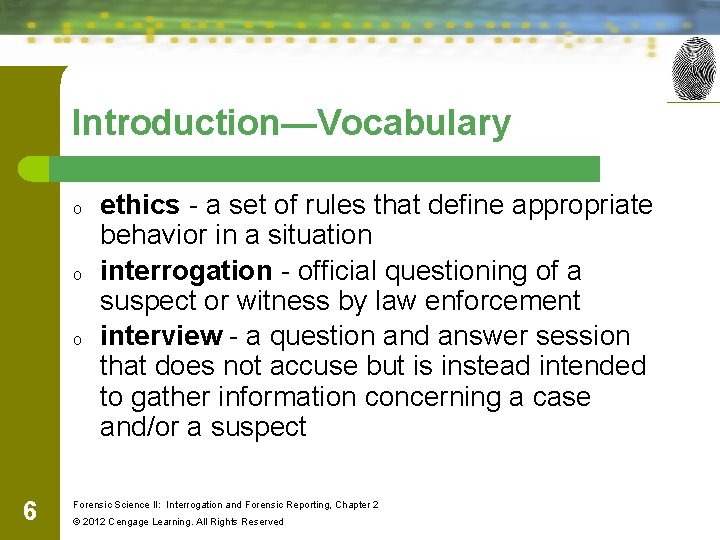 Introduction—Vocabulary

o ethics - a set of rules that define appropriate behavior in a situation

o interrogation - official questioning of a suspect or witness by law enforcement

o interview - a question and answer session that does not accuse but is instead intended to gather information concerning a case and/or a suspect

6

Forensic Science II: Interrogation and Forensic Reporting, Chapter 2

© 2012 Cengage Learning. All Rights Reserved